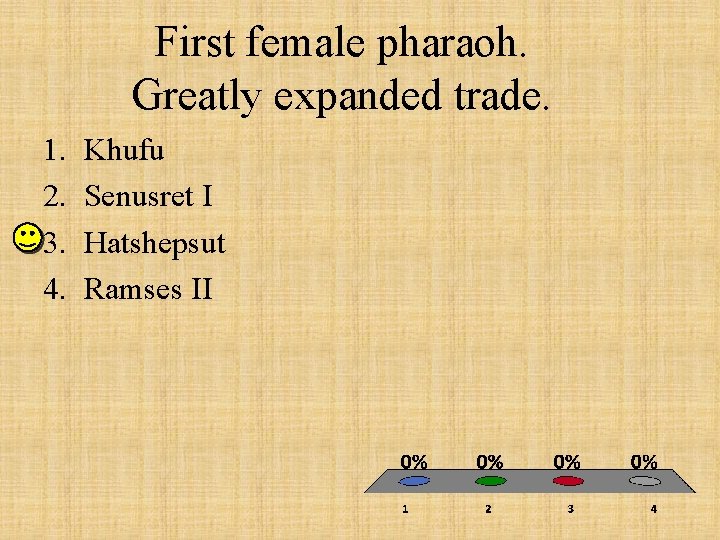 First female pharaoh.
Greatly expanded trade.

1. Khufu
2. Senusret I
3. Hatshepsut
4. Ramses II

0% 0% 0% 0%

1 2 3 4